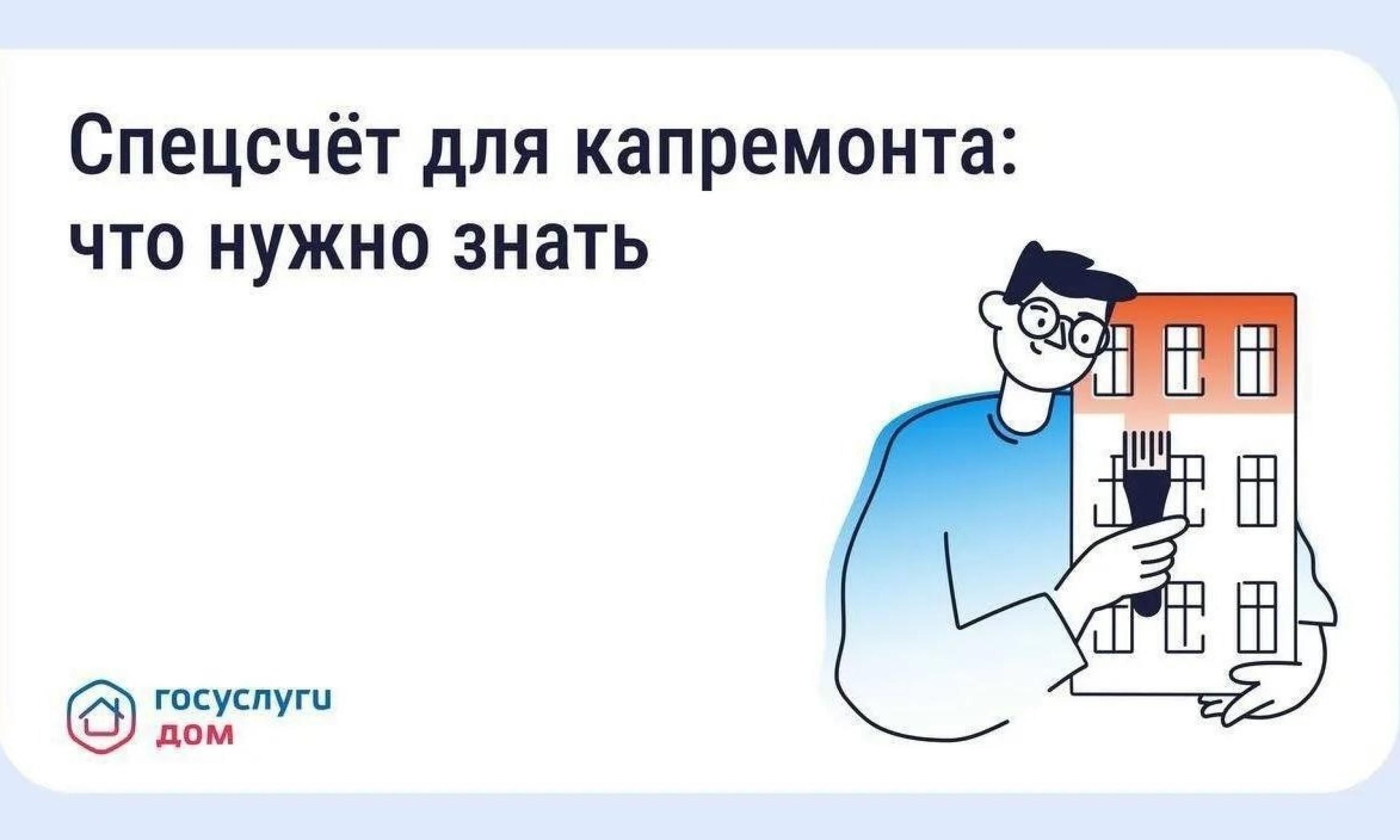 Спецсчёт для капремонта:
что нужно знать

госуслуги
дом